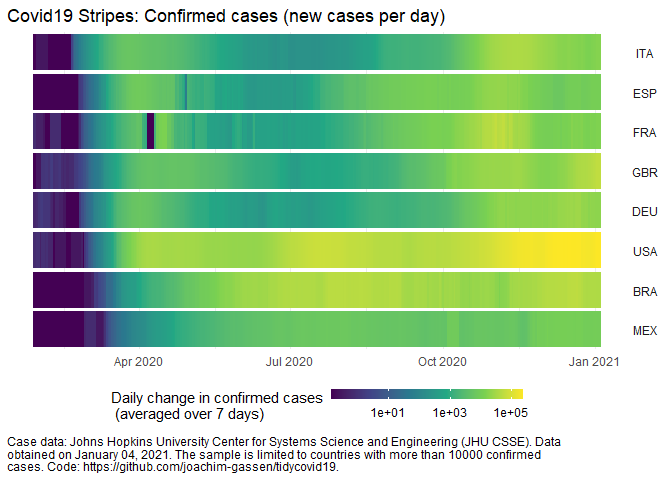 Covid19 Stripes: Confirmed cases (new cases per day)

ITA
ESP
FRA
GBR
DEU
USA
BRA
MEX

Apr 2020
Jul 2020
Oct 2020
Jan 2021

Daily change in confirmed cases (averaged over 7 days)

1e+01
1e+03
1e+05

Case data: Johns Hopkins University Center for Systems Science and Engineering (JHU CSSE). Data obtained on January 04, 2021. The sample is limited to countries with more than 10000 confirmed cases. Code: https://github.com/joachim-gassen/tidycovid19.